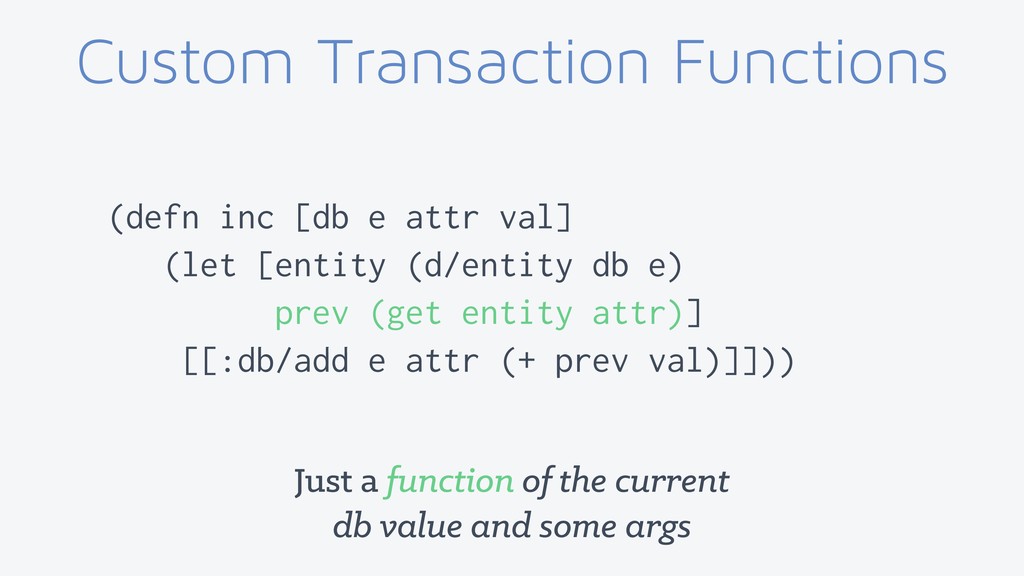 Custom Transaction Functions

(defn inc [db e attr val]
  (let [entity (d/entity db e)
        prev (get entity attr)]
   [[:db/add e attr (+ prev val)]]))

Just a function of the current db value and some args